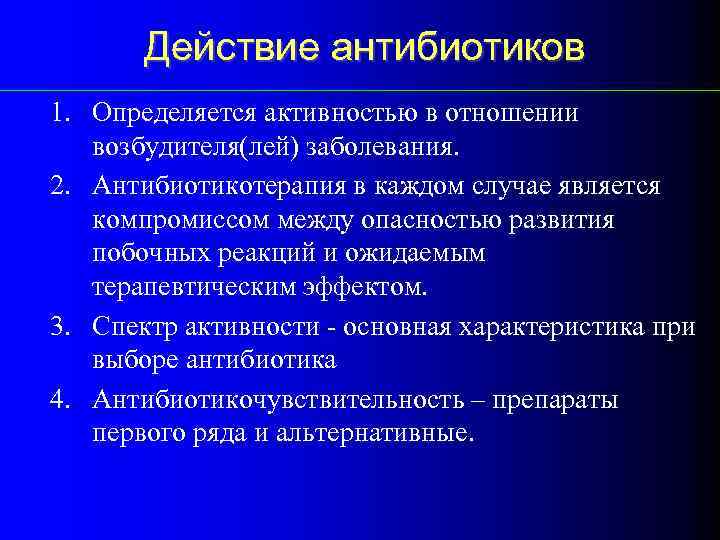 Действие антибиотиков

1. Определяется активностью в отношении возбудителя(лей) заболевания.

2. Антибиотикотерапия в каждом случае является компромиссом между опасностью развития побочных реакций и ожидаемым терапевтическим эффектом.

3. Спектр активности - основная характеристика при выборе антибиотика

4. Антибиотикочувствительность – препараты первого ряда и альтернативные.